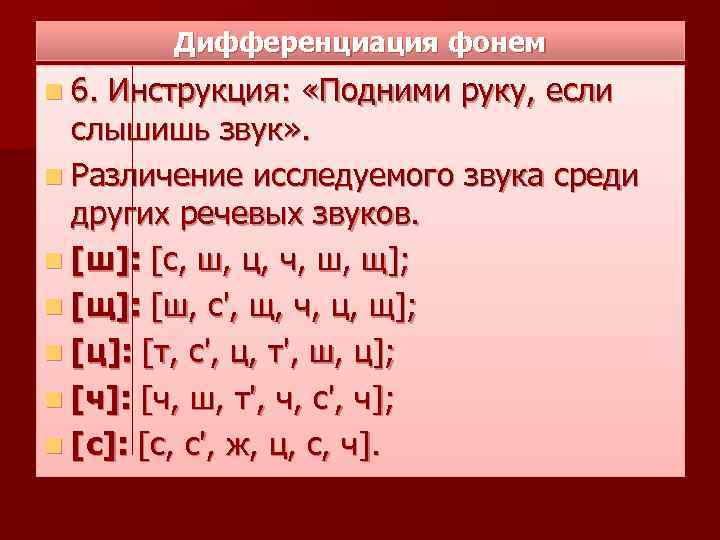 Дифференциация фонем

6. Инструкция: «Подними руку, если слышишь звук».

Различение исследуемого звука среди других речевых звуков.

[ш]: [с, ш, ц, ч, ш, щ];

[щ]: [ш, с', щ, ч, ц, щ];

[ц]: [т, с', ц, т', ш, ц];

[ч]: [ч, ш, т', ч, с', ч];

[с]: [с, с', ж, ц, с, ч].